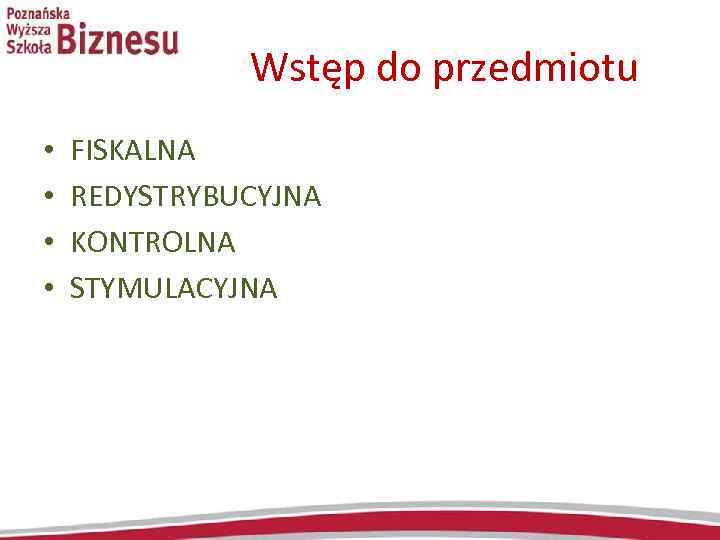 Poznańska Wyższa Szkoła Biznesu

Wstęp do przedmiotu

• FISKALNA
• REDYSTRYBUCYJNA
• KONTROLNA
• STYMULACYJNA